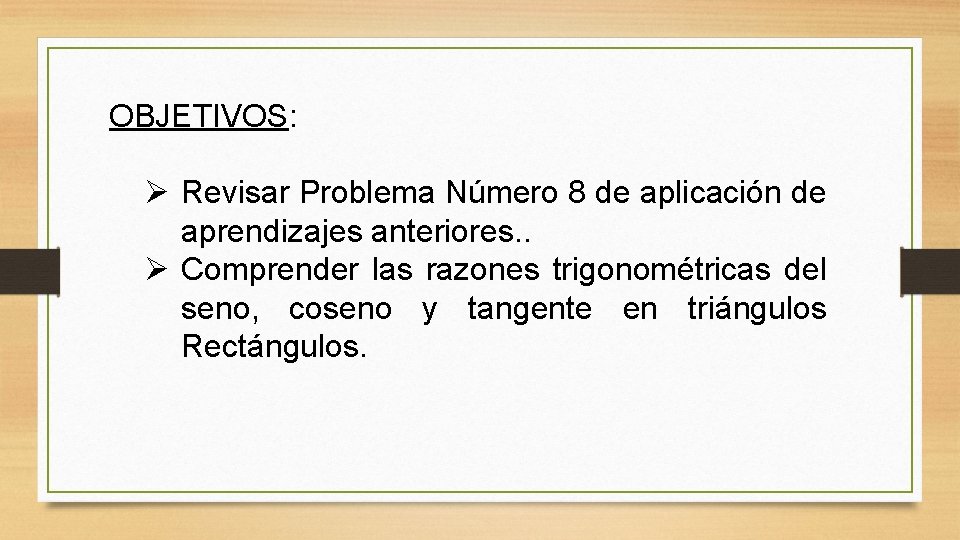 OBJETIVOS:

➢ Revisar Problema Número 8 de aplicación de aprendizajes anteriores..
➢ Comprender las razones trigonométricas del seno, coseno y tangente en triángulos Rectángulos.